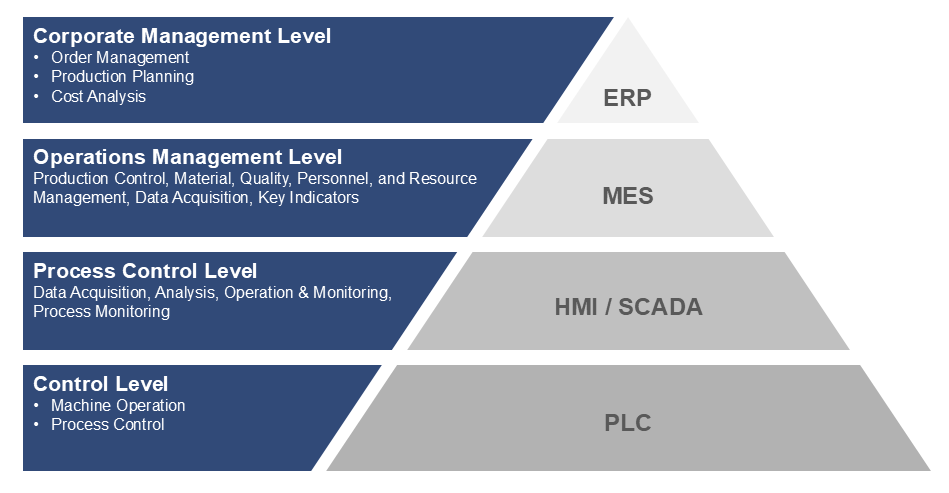 Corporate Management Level
• Order Management
• Production Planning
• Cost Analysis

ERP

Operations Management Level
Production Control, Material, Quality, Personnel, and Resource Management, Data Acquisition, Key Indicators

MES

Process Control Level
Data Acquisition, Analysis, Operation & Monitoring, Process Monitoring

HMI / SCADA

Control Level
• Machine Operation
• Process Control

PLC